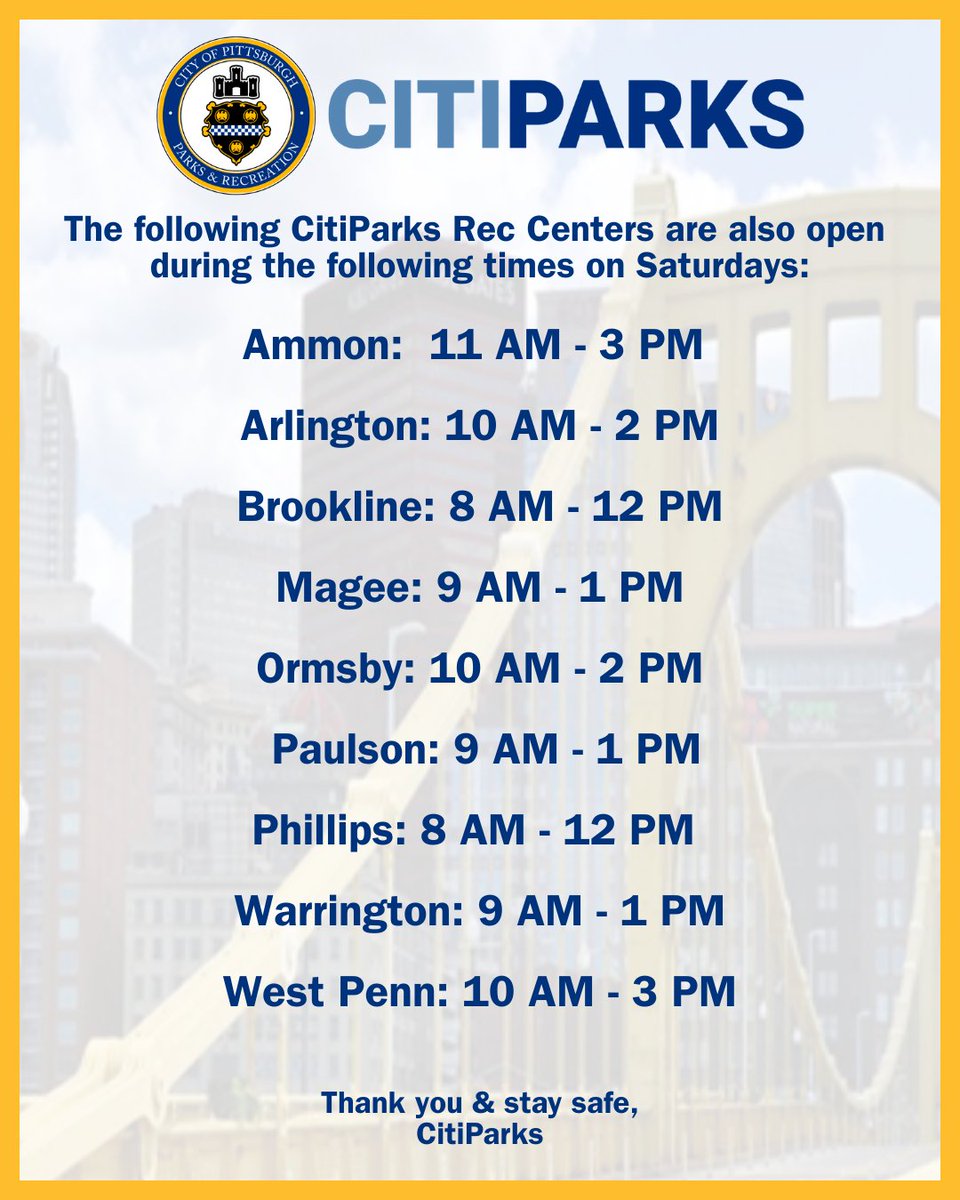 CITY OF PITTSBURGH
PARKS & RECREATION

CITIPARKS

The following CitiParks Rec Centers are also open during the following times on Saturdays:

Ammon: 11 AM - 3 PM

Arlington: 10 AM - 2 PM

Brookline: 8 AM - 12 PM

Magee: 9 AM - 1 PM

Ormsby: 10 AM - 2 PM

Paulson: 9 AM - 1 PM

Phillips: 8 AM - 12 PM

Warrington: 9 AM - 1 PM

West Penn: 10 AM - 3 PM

Thank you & stay safe,
CitiParks